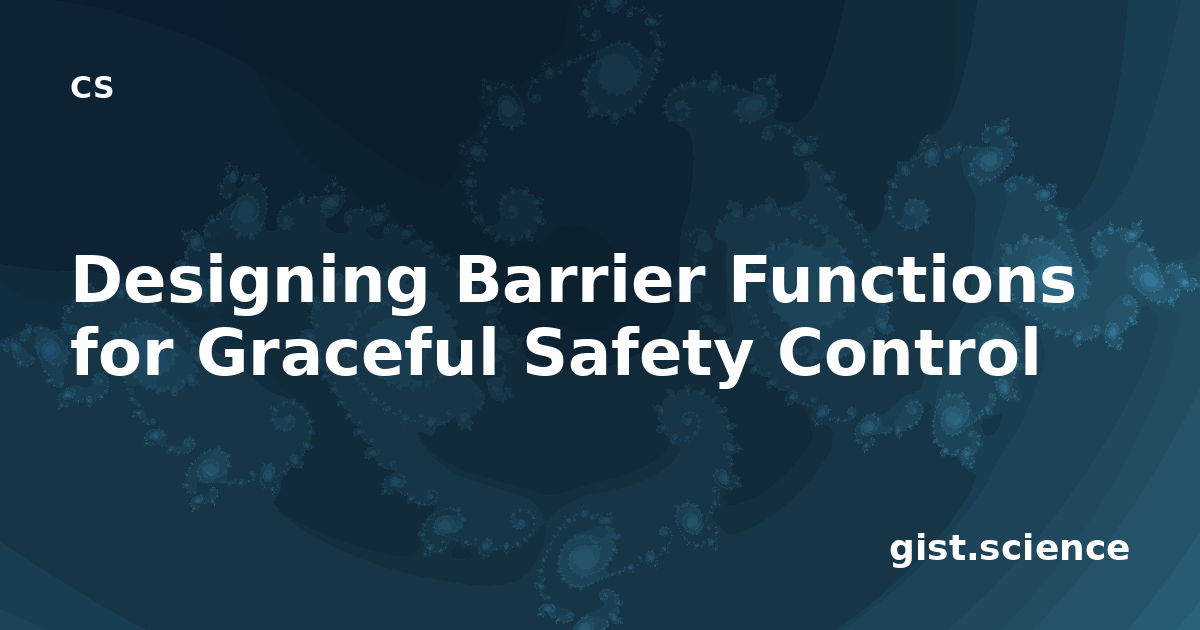 CS

Designing Barrier Functions for Graceful Safety Control

gist.science